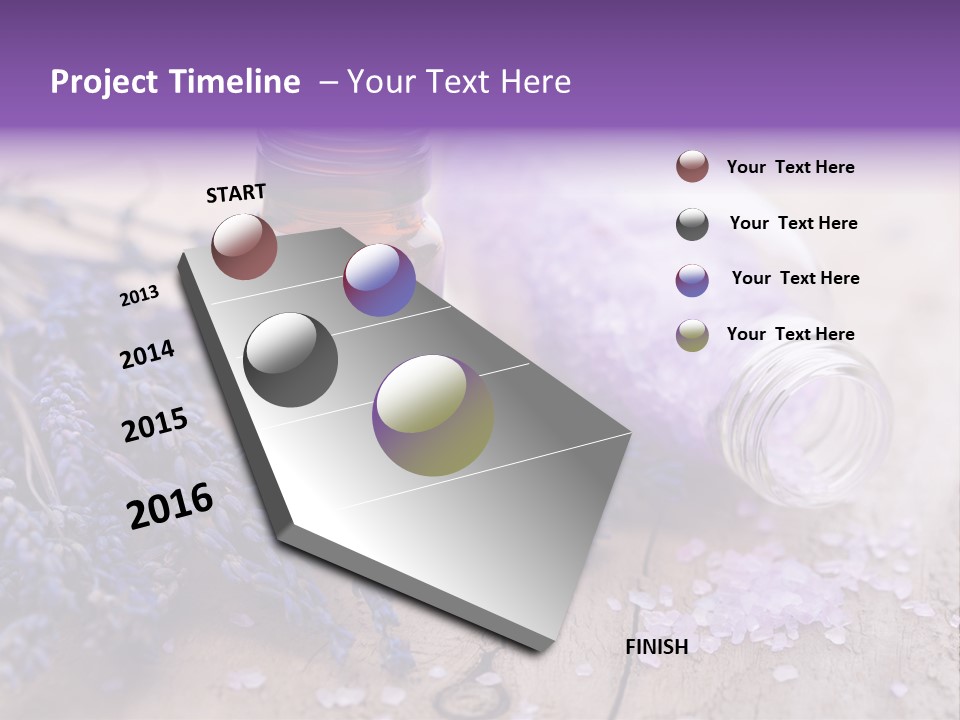 Project Timeline – Your Text Here

START

2013

2014

2015

2016

FINISH

Your Text Here

Your Text Here

Your Text Here

Your Text Here